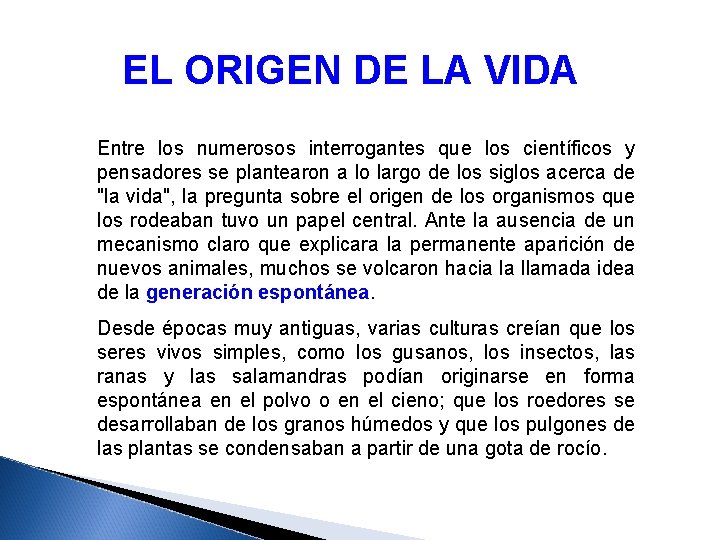 EL ORIGEN DE LA VIDA

Entre los numerosos interrogantes que los científicos y pensadores se plantearon a lo largo de los siglos acerca de "la vida", la pregunta sobre el origen de los organismos que los rodeaban tuvo un papel central. Ante la ausencia de un mecanismo claro que explicara la permanente aparición de nuevos animales, muchos se volcaron hacia la llamada idea de la generación espontánea.

Desde épocas muy antiguas, varias culturas creían que los seres vivos simples, como los gusanos, los insectos, las ranas y las salamandras podían originarse en forma espontánea en el polvo o en el cieno; que los roedores se desarrollaban de los granos húmedos y que los pulgones de las plantas se condensaban a partir de una gota de rocío.